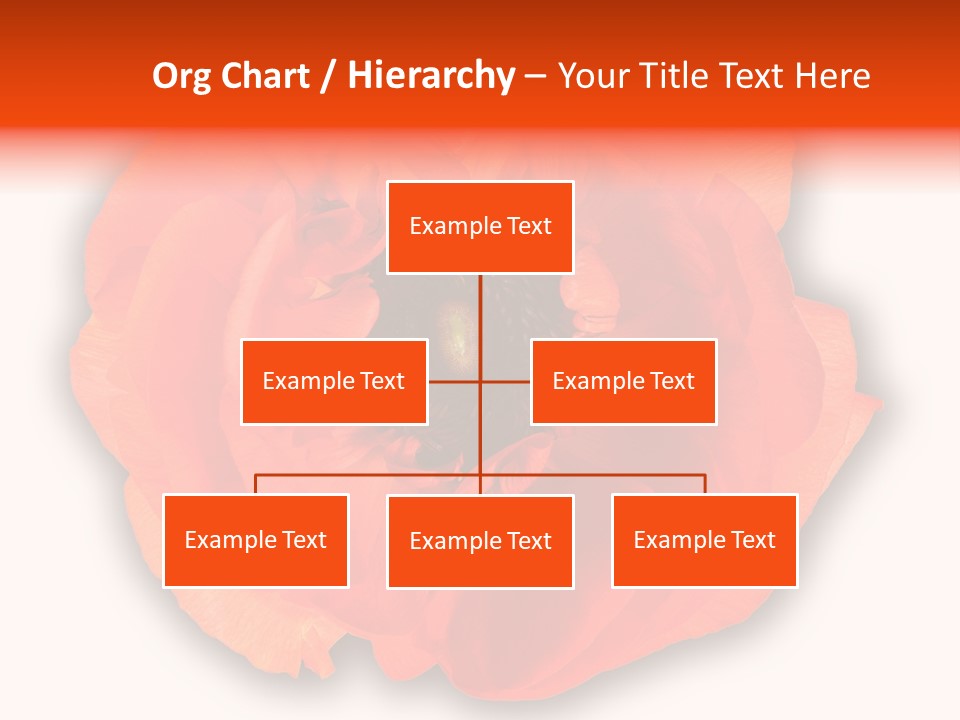 Org Chart / Hierarchy – Your Title Text Here

Example Text

Example Text

Example Text

Example Text

Example Text

Example Text